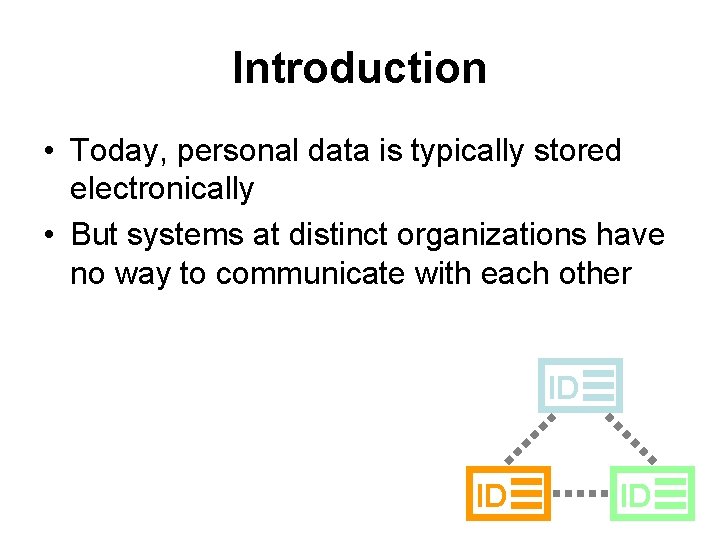 Introduction

• Today, personal data is typically stored electronically

• But systems at distinct organizations have no way to communicate with each other

ID

ID

ID